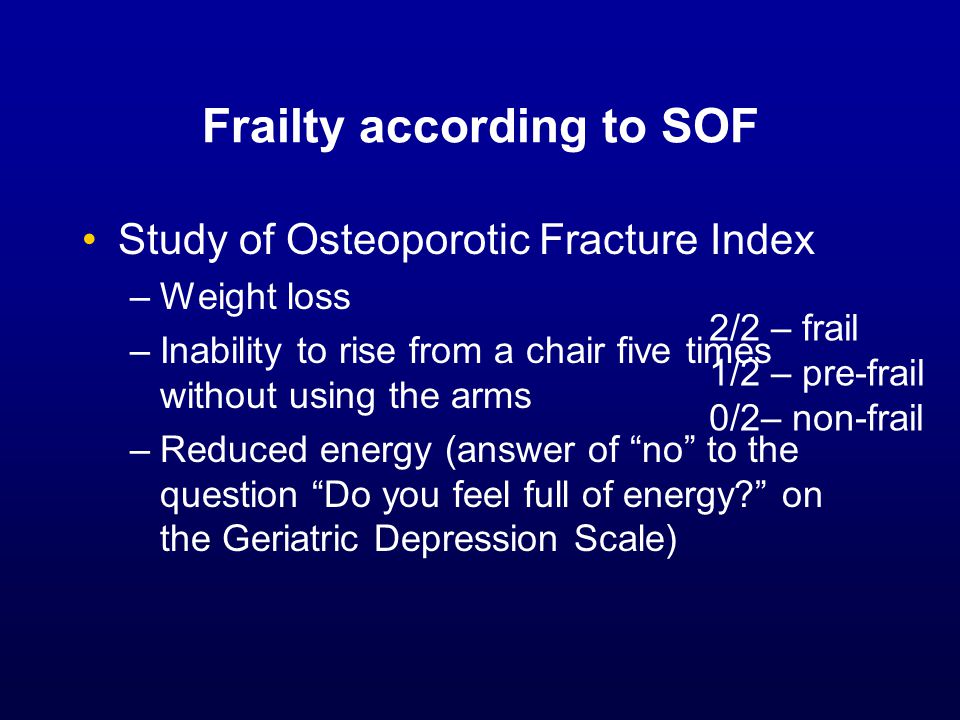 Frailty according to SOF

• Study of Osteoporotic Fracture Index
– Weight loss
– Inability to rise from a chair five times without using the arms
– Reduced energy (answer of “no” to the question “Do you feel full of energy?” on the Geriatric Depression Scale)

2/2 – frail
1/2 – pre-frail
0/2– non-frail